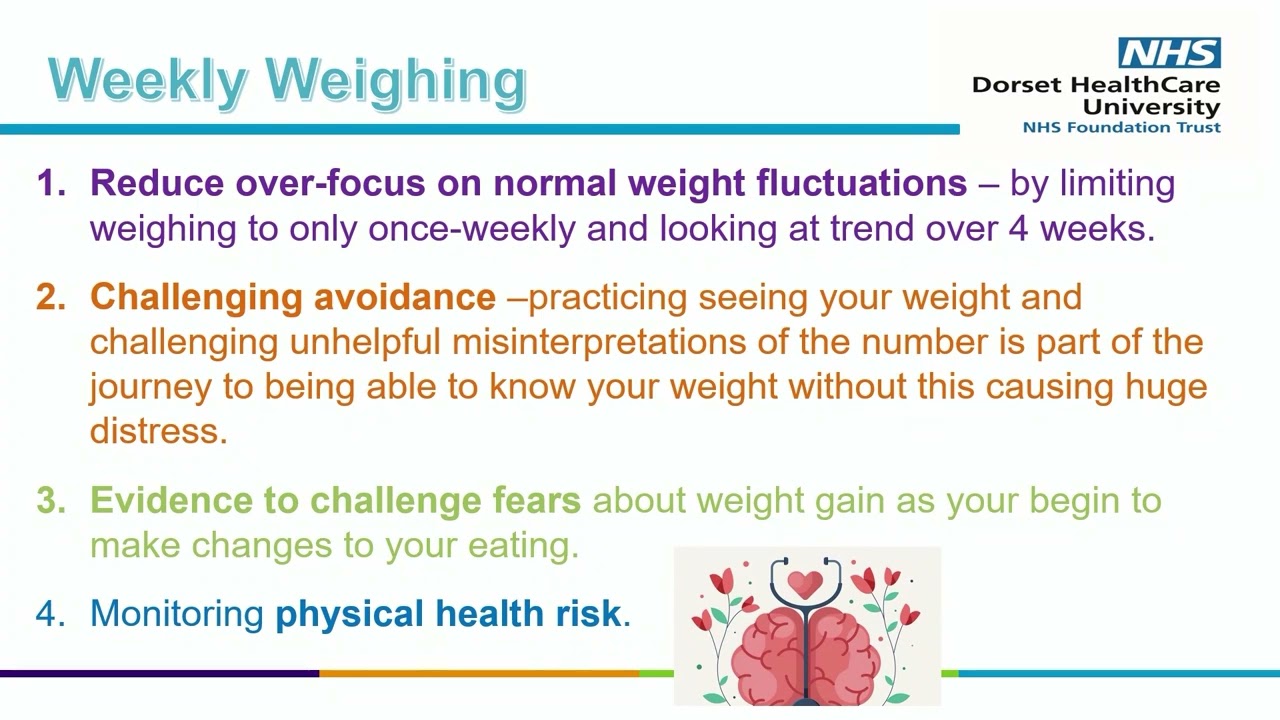 Weekly Weighing

NHS
Dorset HealthCare University
NHS Foundation Trust

1. Reduce over-focus on normal weight fluctuations – by limiting weighing to only once-weekly and looking at trend over 4 weeks.

2. Challenging avoidance –practicing seeing your weight and challenging unhelpful misinterpretations of the number is part of the journey to being able to know your weight without this causing huge distress.

3. Evidence to challenge fears about weight gain as your begin to make changes to your eating.

4. Monitoring physical health risk.